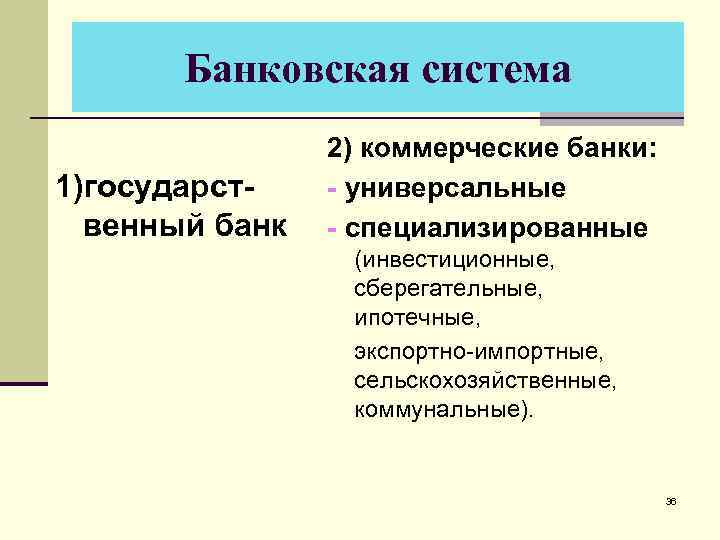 Банковская система

1)государственный банк

2) коммерческие банки:
- универсальные
- специализированные (инвестиционные, сберегательные, ипотечные,
экспортно-импортные, сельскохозяйственные, коммунальные).

36